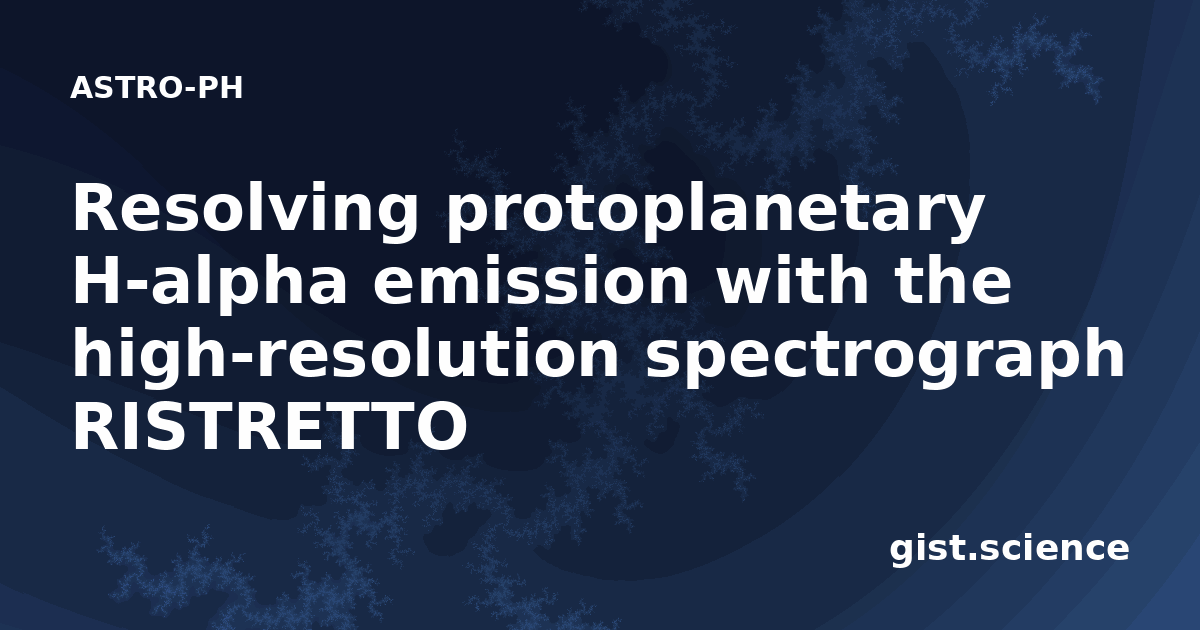 ASTRO-PH

Resolving protoplanetary H-alpha emission with the high-resolution spectrograph RISTRETTO

gist.science